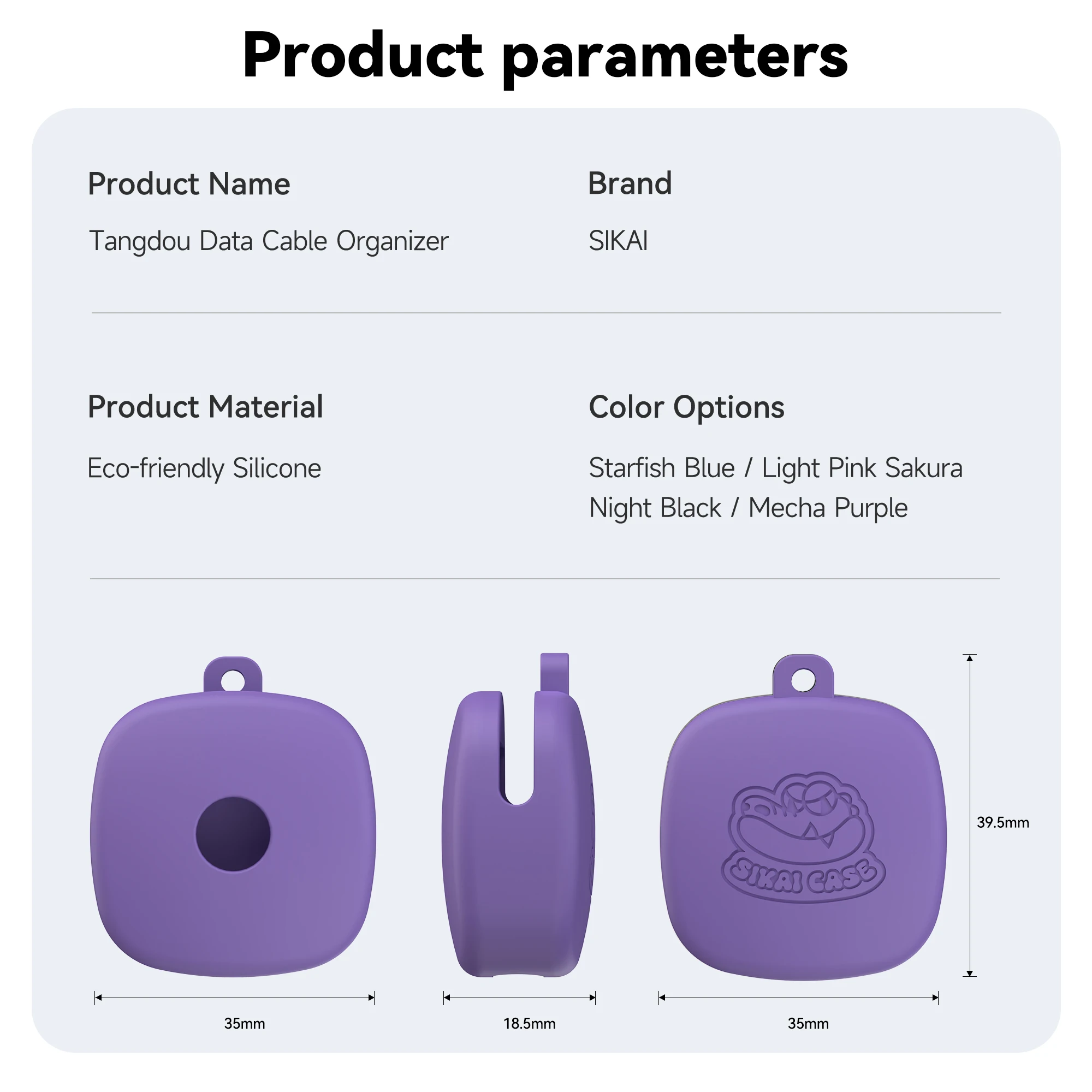 Product parameters

Product Name

Tangdou Data Cable Organizer

Brand

SIKAI

Product Material

Eco-friendly Silicone

Color Options

Starfish Blue / Light Pink Sakura
Night Black / Mecha Purple

SIKAI CASE

39.5mm

35mm

18.5mm

35mm